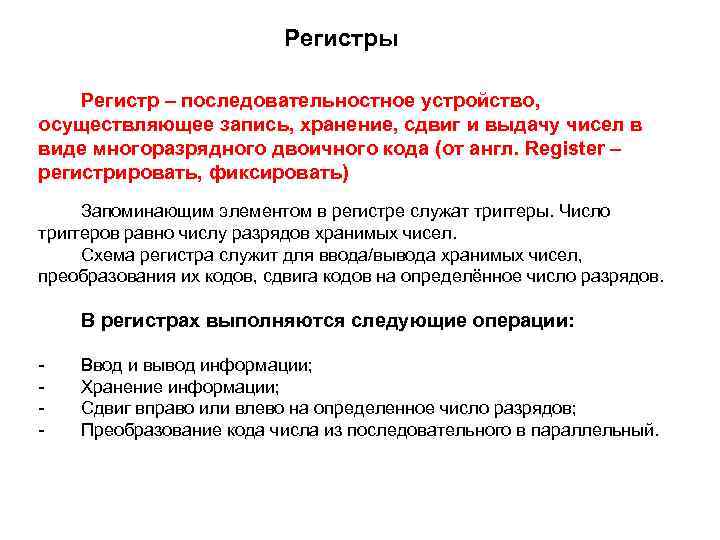 Регистры

Регистр – последовательностное устройство, осуществляющее запись, хранение, сдвиг и выдачу чисел в виде многоразрядного двоичного кода (от англ. Register – регистрировать, фиксировать)

Запоминающим элементом в регистре служат триггеры. Число триггеров равно числу разрядов хранимых чисел.
Схема регистра служит для ввода/вывода хранимых чисел, преобразования их кодов, сдвига кодов на определённое число разрядов.

В регистрах выполняются следующие операции:

- Ввод и вывод информации;
- Хранение информации;
- Сдвиг вправо или влево на определенное число разрядов;
- Преобразование кода числа из последовательного в параллельный.